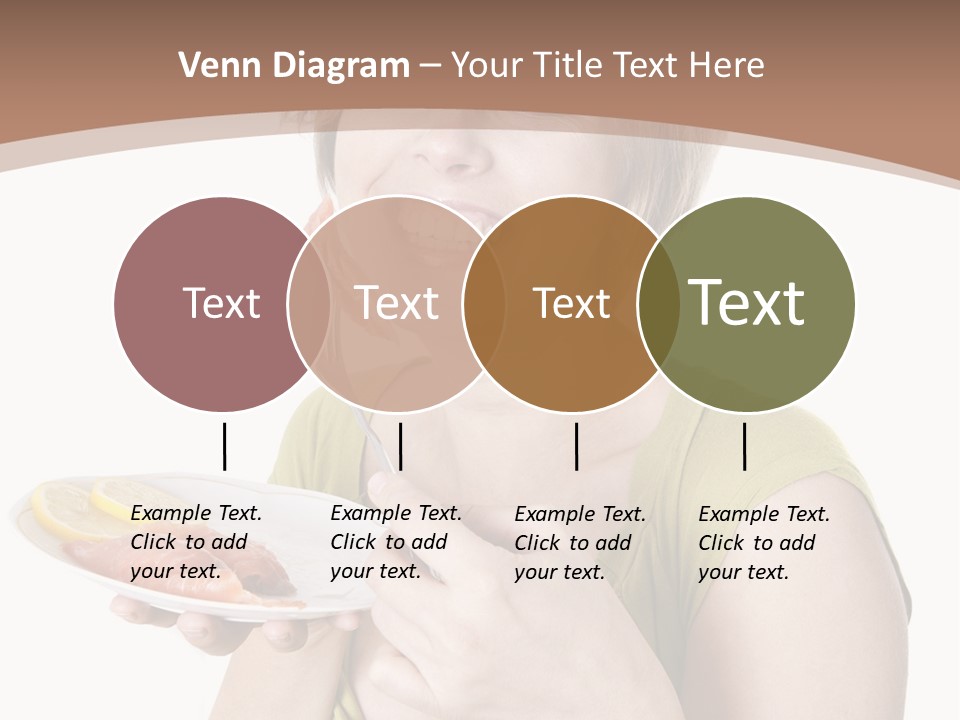 Venn Diagram – Your Title Text Here

Text

Text

Text

Text

Example Text. Click to add your text.

Example Text. Click to add your text.

Example Text. Click to add your text.

Example Text. Click to add your text.